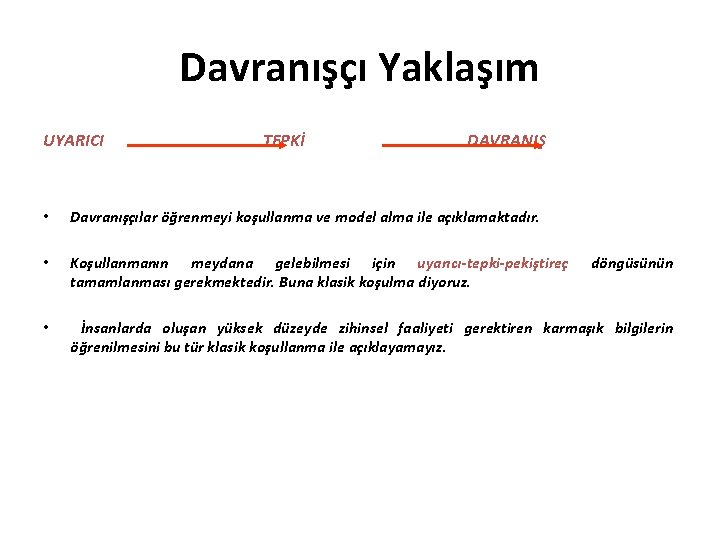 Davranışçı Yaklaşım

UYARICI TEPKİ DAVRANIŞ

• Davranışçılar öğrenmeyi koşullanma ve model alma ile açıklamaktadır.

• Koşullanmanın meydana gelebilmesi için uyarıcı-tepki-pekiştireç döngüsünün tamamlanması gerekmektedir. Buna klasik koşulma diyoruz.

• İnsanlarda oluşan yüksek düzeyde zihinsel faaliyeti gerektiren karmaşık bilgilerin öğrenilmesini bu tür klasik koşullanma ile açıklayamayız.